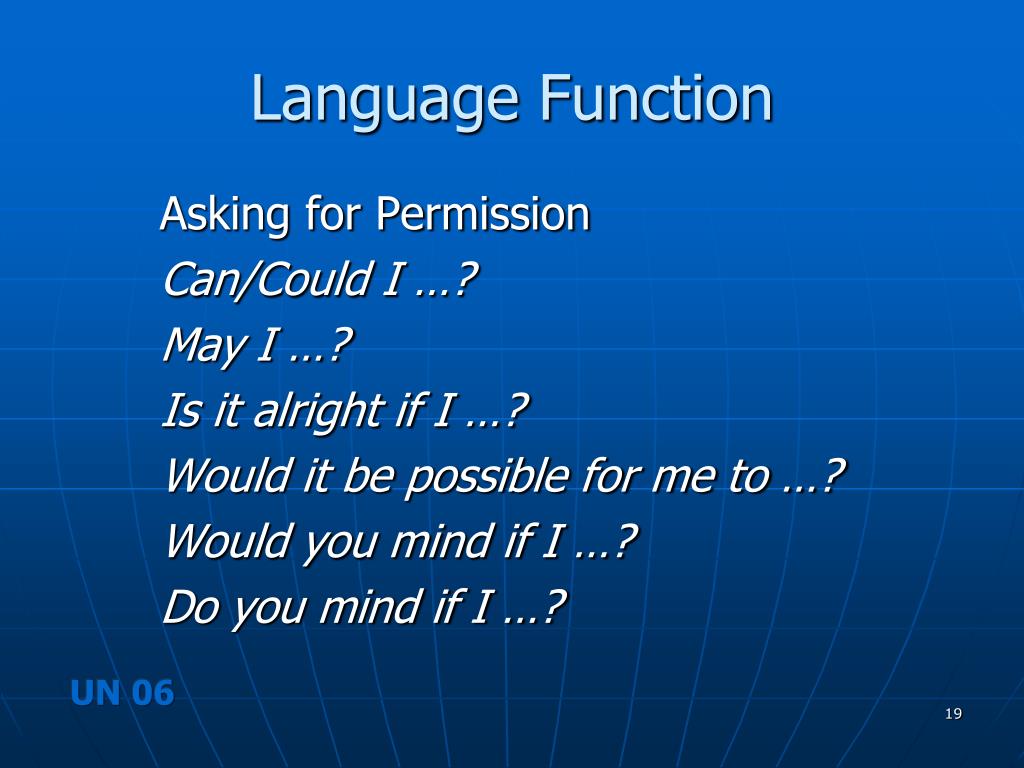 Language Function

Asking for Permission
Can/Could I …?
May I …?
Is it alright if I …?
Would it be possible for me to …?
Would you mind if I …?
Do you mind if I …?

UN 06

19